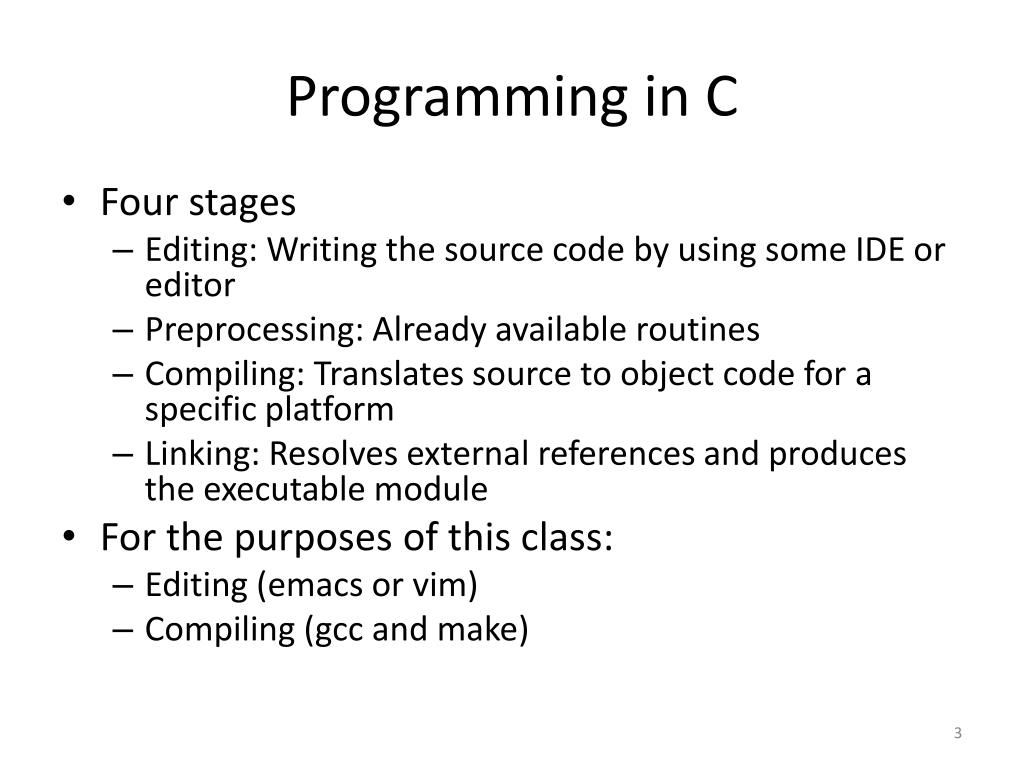 Programming in C

• Four stages
  – Editing: Writing the source code by using some IDE or editor
  – Preprocessing: Already available routines
  – Compiling: Translates source to object code for a specific platform
  – Linking: Resolves external references and produces the executable module
• For the purposes of this class:
  – Editing (emacs or vim)
  – Compiling (gcc and make)

3